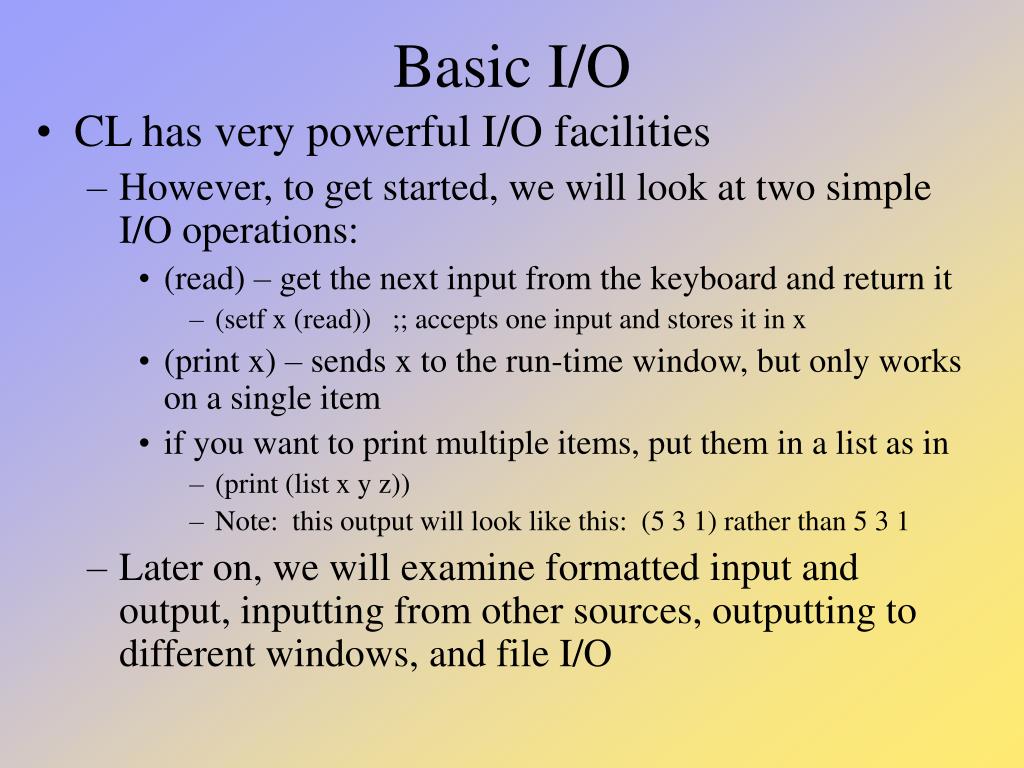 Basic I/O

• CL has very powerful I/O facilities
– However, to get started, we will look at two simple I/O operations:
• (read) – get the next input from the keyboard and return it
– (setf x (read)) ;; accepts one input and stores it in x
• (print x) – sends x to the run-time window, but only works on a single item
• if you want to print multiple items, put them in a list as in
– (print (list x y z))
– Note: this output will look like this: (5 3 1) rather than 5 3 1
– Later on, we will examine formatted input and output, inputting from other sources, outputting to different windows, and file I/O